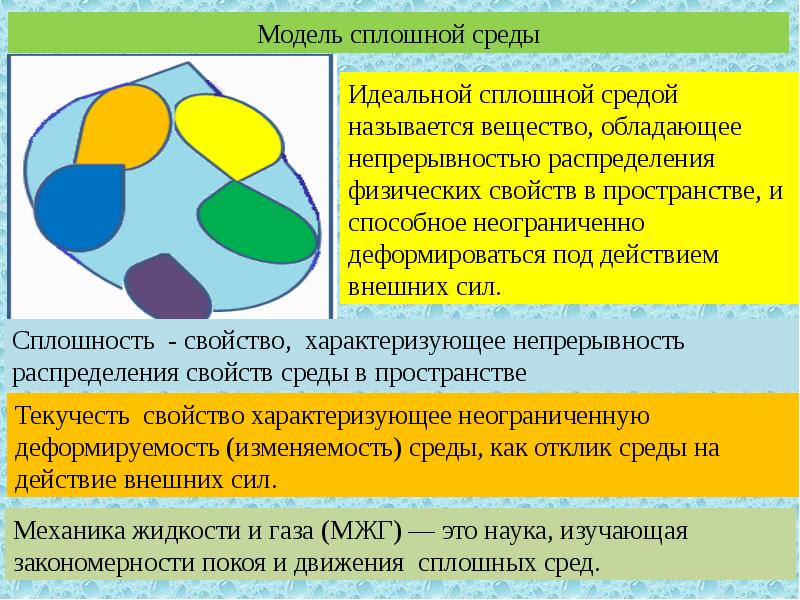 Модель сплошной среды

Идеальной сплошной средой называется вещество, обладающее непрерывностью распределения физических свойств в пространстве, и способное неограниченно деформироваться под действием внешних сил.

Сплошность - свойство, характеризующее непрерывность распределения свойств среды в пространстве

Текучесть свойство характеризующее неограниченную деформируемость (изменяемость) среды, как отклик среды на действие внешних сил.

Механика жидкости и газа (МЖГ) — это наука, изучающая закономерности покоя и движения сплошных сред.